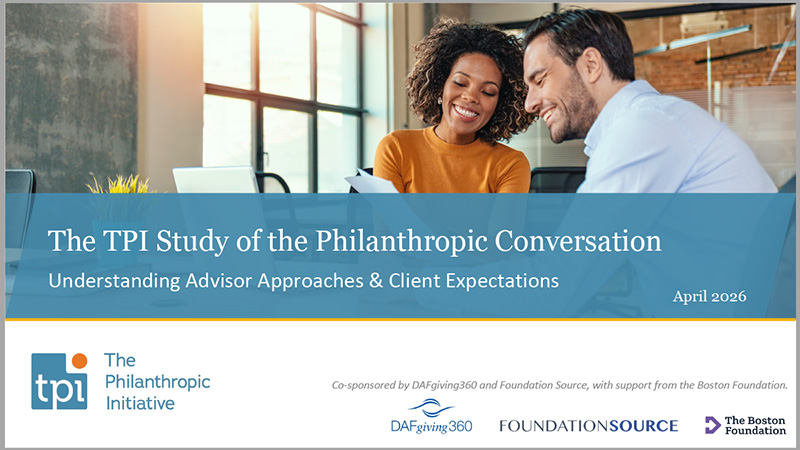 The TPI Study of the Philanthropic Conversation

Understanding Advisor Approaches & Client Expectations

April 2026

tpi The Philanthropic Initiative

Co-sponsored by DAFgiving360 and Foundation Source, with support from the Boston Foundation.

DAFgiving360

FOUNDATIONSOURCE

The Boston Foundation